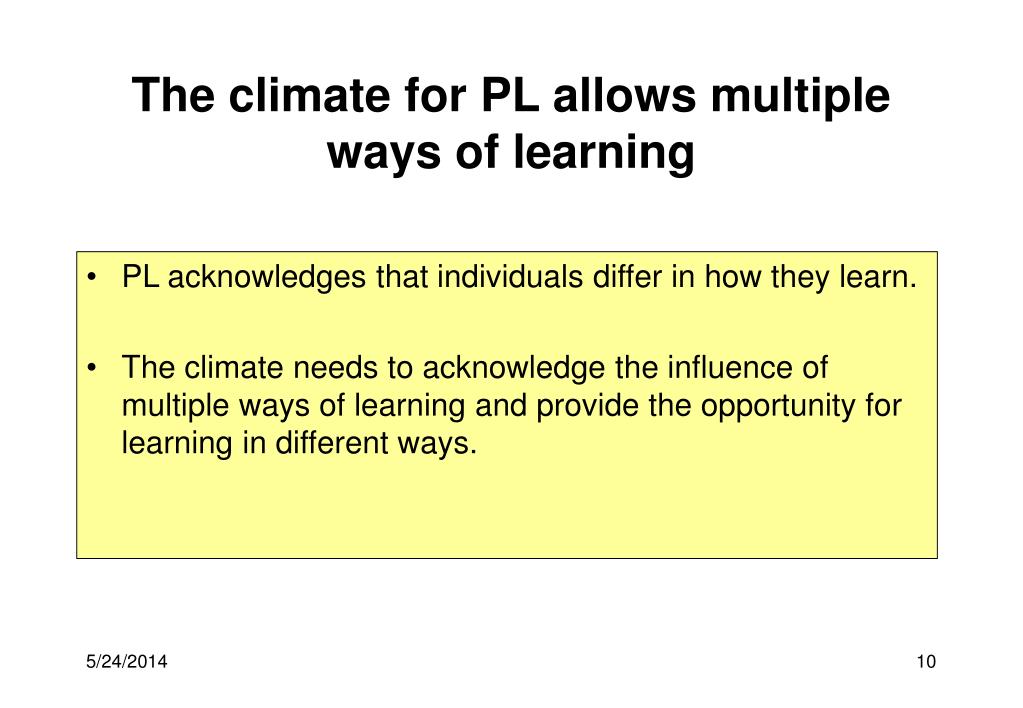 The climate for PL allows multiple ways of learning

• PL acknowledges that individuals differ in how they learn.

• The climate needs to acknowledge the influence of multiple ways of learning and provide the opportunity for learning in different ways.

5/24/2014

10